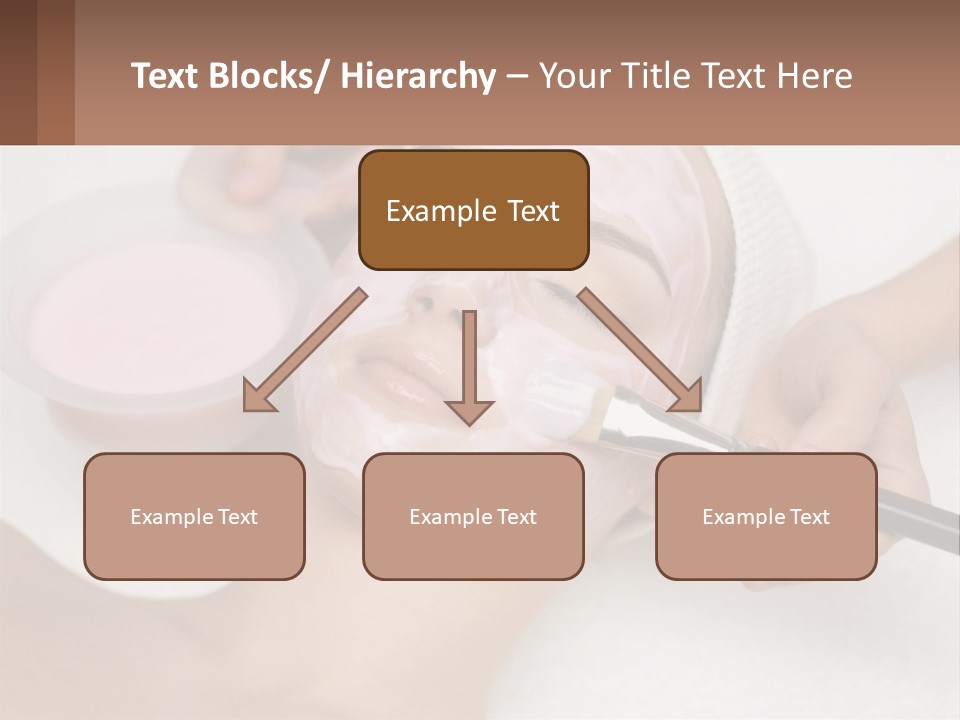 Text Blocks/ Hierarchy – Your Title Text Here

Example Text

Example Text

Example Text

Example Text